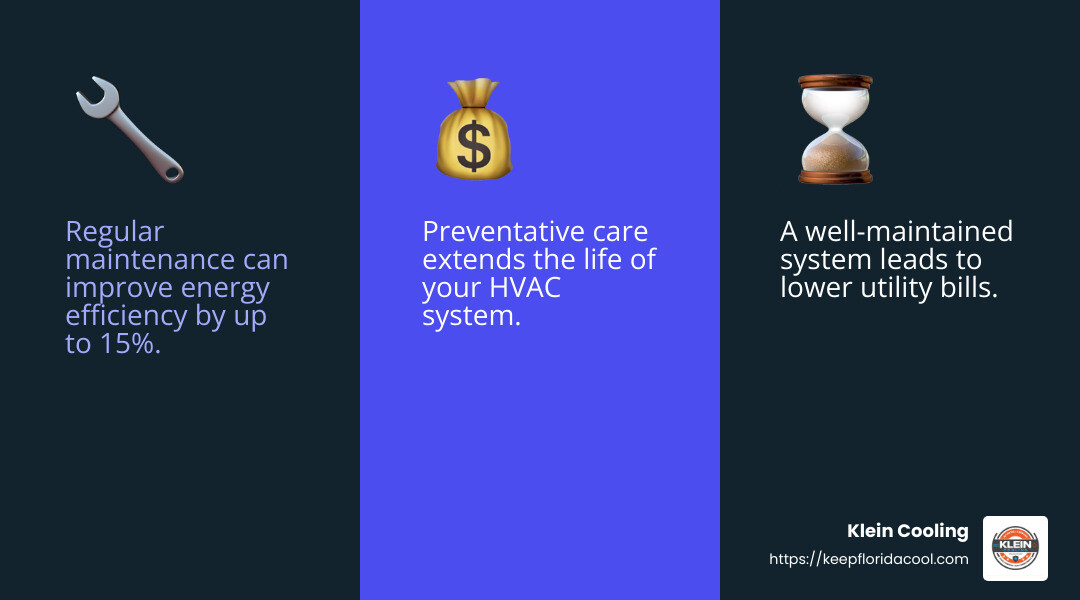 Regular maintenance can improve energy efficiency by up to 15%.

$

Preventative care extends the life of your HVAC system.

A well-maintained system leads to lower utility bills.

Klein Cooling
https://keepfloridacool.com

KLEIN